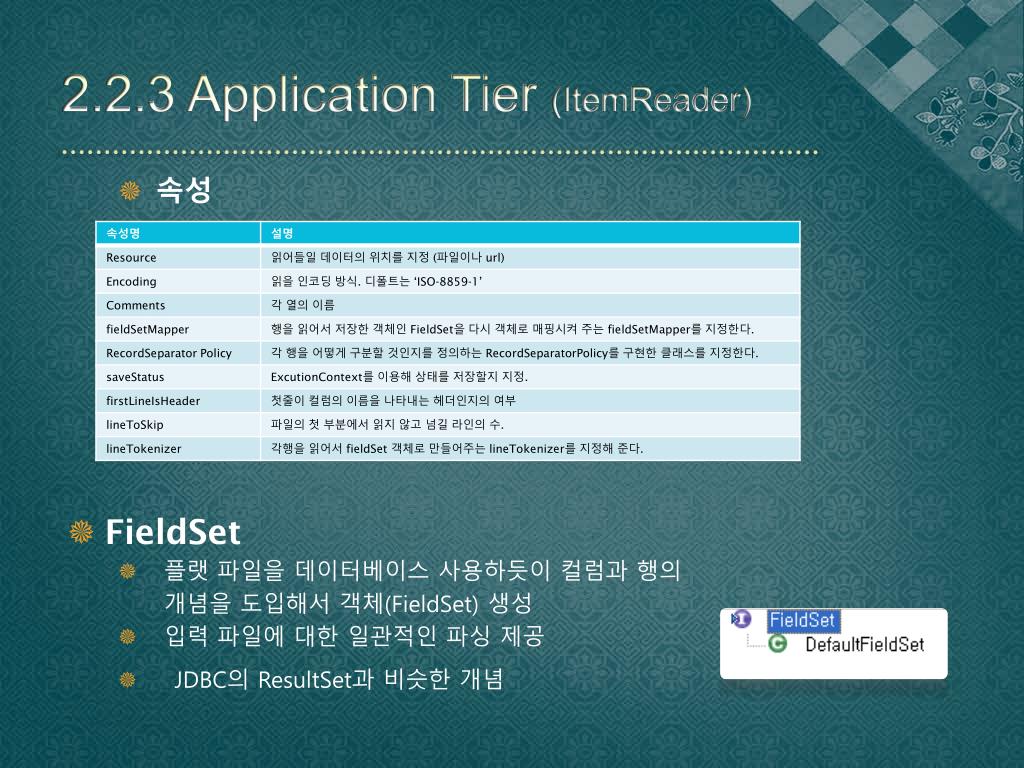 2.2.3 Application Tier (ItemReader)

속성

| 속성명 | 설명 |
|---|---|
| Resource | 읽어들일 데이터의 위치를 지정 (파일이나 url) |
| Encoding | 읽을 인코딩 방식. 디폴트는 'ISO-8859-1' |
| Comments | 각 열의 이름 |
| fieldSetMapper | 행을 읽어서 저장한 객체인 FieldSet을 다시 객체로 매핑시켜 주는 fieldSetMapper를 지정한다. |
| RecordSeparator Policy | 각 행을 어떻게 구분할 것인지를 정의하는 RecordSeparatorPolicy를 구현한 클래스를 지정한다. |
| saveStatus | ExcutionContext를 이용해 상태를 저장할지 지정. |
| firstLineIsHeader | 첫줄이 컬럼의 이름을 나타내는 헤더인지의 여부 |
| lineToSkip | 파일의 첫 부분에서 읽지 않고 넘길 라인의 수. |
| lineTokenizer | 각행을 읽어서 fieldSet 객체로 만들어주는 lineTokenizer를 지정해 준다. |

FieldSet

플랫 파일을 데이터베이스 사용하듯이 컬럼과 행의 개념을 도입해서 객체(FieldSet) 생성

입력 파일에 대한 일관적인 파싱 제공

JDBC의 ResultSet과 비슷한 개념

FieldSet
DefaultFieldSet